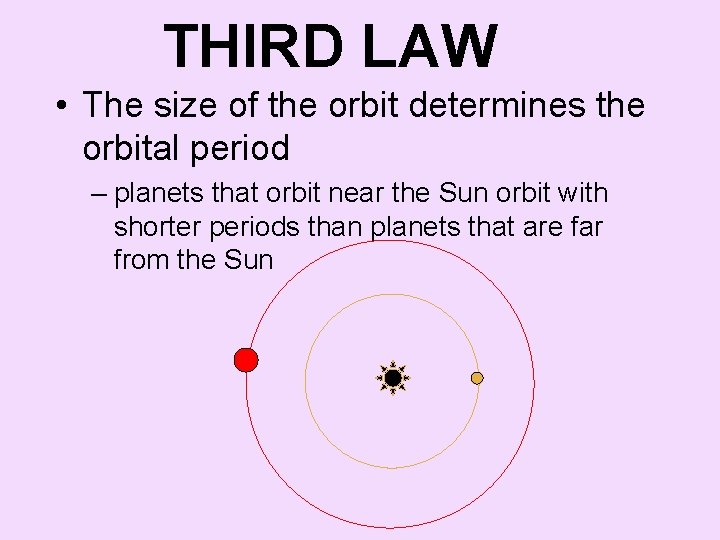 THIRD LAW

• The size of the orbit determines the orbital period

– planets that orbit near the Sun orbit with shorter periods than planets that are far from the Sun